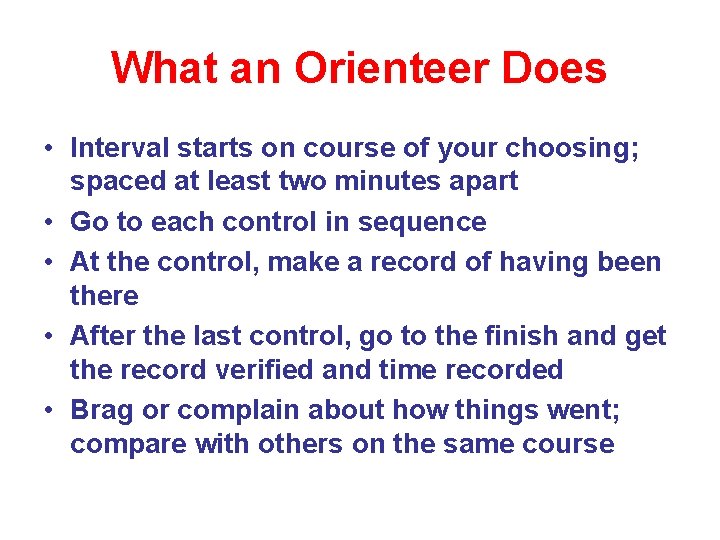 What an Orienteer Does

• Interval starts on course of your choosing; spaced at least two minutes apart
• Go to each control in sequence
• At the control, make a record of having been there
• After the last control, go to the finish and get the record verified and time recorded
• Brag or complain about how things went; compare with others on the same course